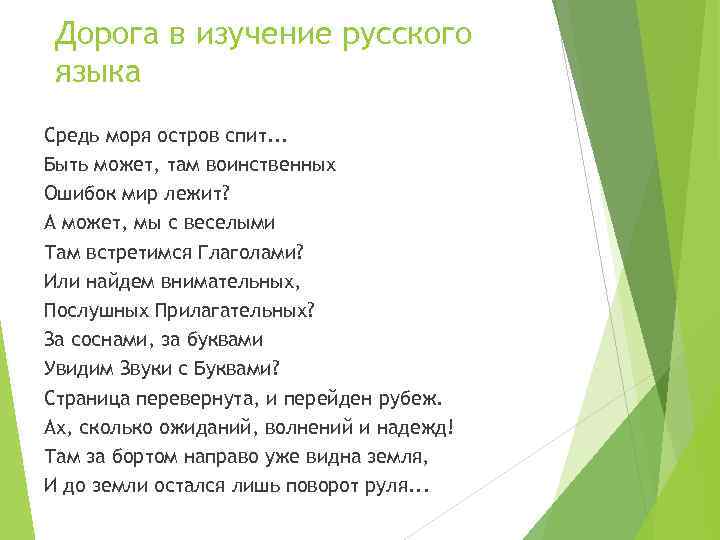 Дорога в изучение русского языка

Средь моря остров спит...
Быть может, там воинственных
Ошибок мир лежит?
А может, мы с веселыми
Там встретимся Глаголами?
Или найдем внимательных,
Послушных Прилагательных?
За соснами, за буквами
Увидим Звуки с Буквами?
Страница перевернута, и перейден рубеж.
Ах, сколько ожиданий, волнений и надежд!
Там за бортом направо уже видна земля,
И до земли остался лишь поворот руля...